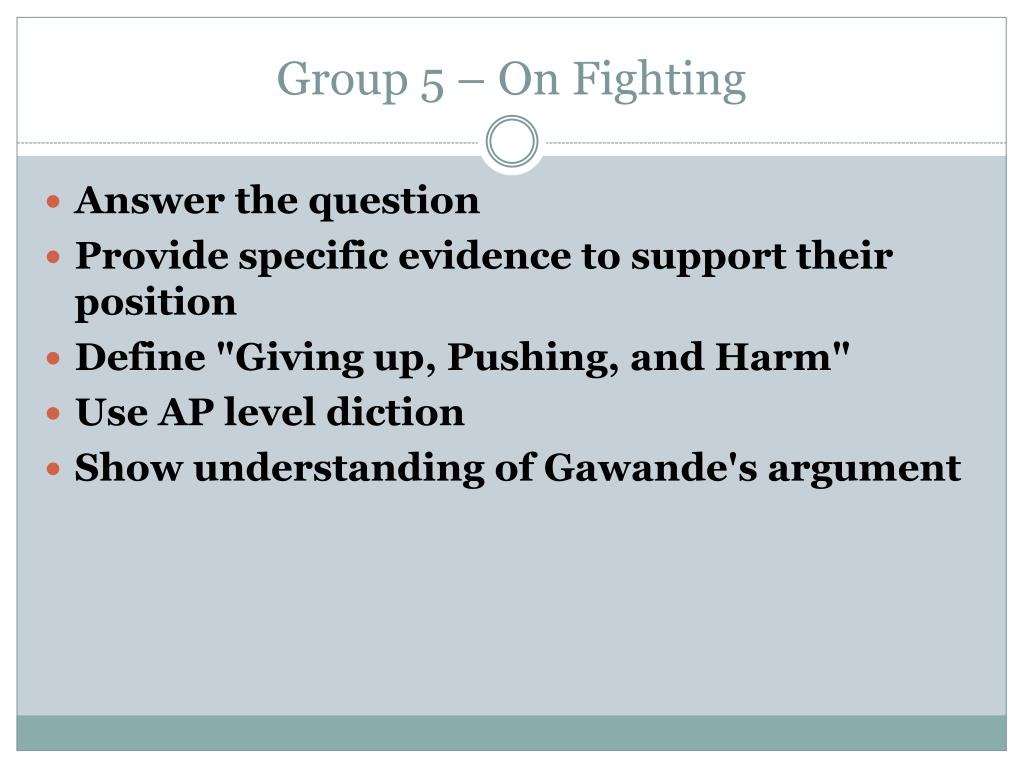 Group 5 – On Fighting

- Answer the question
- Provide specific evidence to support their position
- Define "Giving up, Pushing, and Harm"
- Use AP level diction
- Show understanding of Gawande's argument